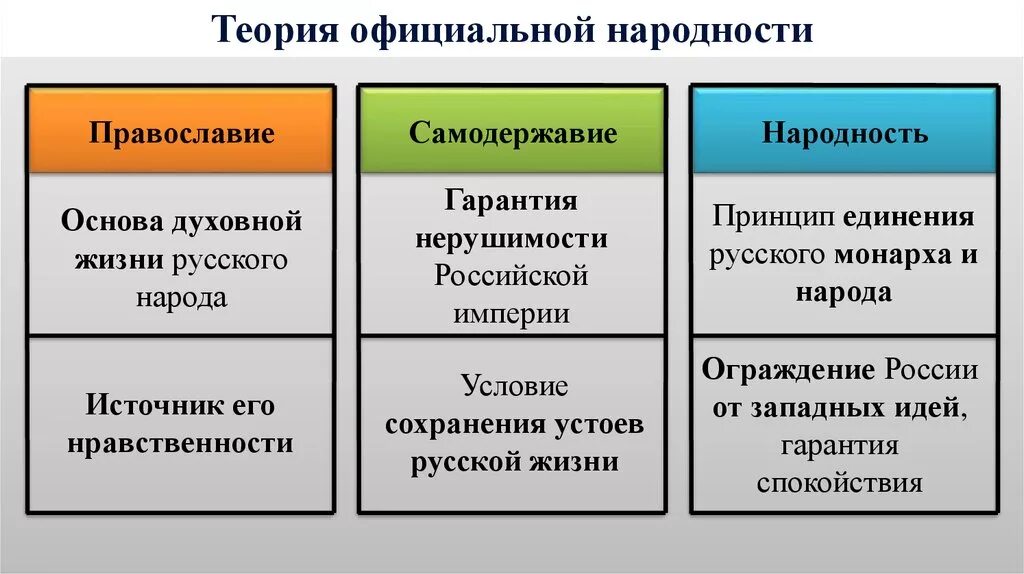 Теория официальной народности

| Православие | Самодержавие | Народность |
|---|---|---|
| Основа духовной жизни русского народа | Гарантия нерушимости Российской империи | Принцип единения русского монарха и народа |
| Источник его нравственности | Условие сохранения устоев русской жизни | Ограждение России от западных идей, гарантия спокойствия |